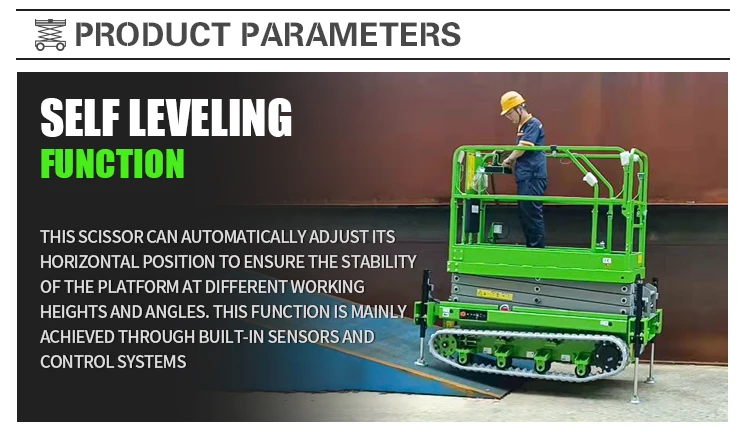 PRODUCT PARAMETERS

SELF LEVELING
FUNCTION

THIS SCISSOR CAN AUTOMATICALLY ADJUST ITS HORIZONTAL POSITION TO ENSURE THE STABILITY OF THE PLATFORM AT DIFFERENT WORKING HEIGHTS AND ANGLES. THIS FUNCTION IS MAINLY ACHIEVED THROUGH BUILT-IN SENSORS AND CONTROL SYSTEMS